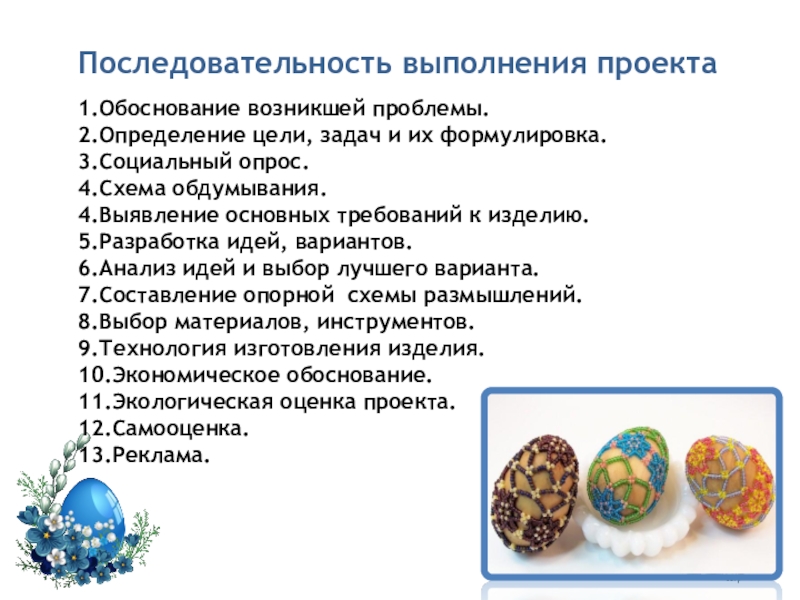 Последовательность выполнения проекта

1.Обоснование возникшей проблемы.
2.Определение цели, задач и их формулировка.
3.Социальный опрос.
4.Схема обдумывания.
4.Выявление основных требований к изделию.
5.Разработка идей, вариантов.
6.Анализ идей и выбор лучшего варианта.
7.Составление опорной схемы размышлений.
8.Выбор материалов, инструментов.
9.Технология изготовления изделия.
10.Экономическое обоснование.
11.Экологическая оценка проекта.
12.Самооценка.
13.Реклама.